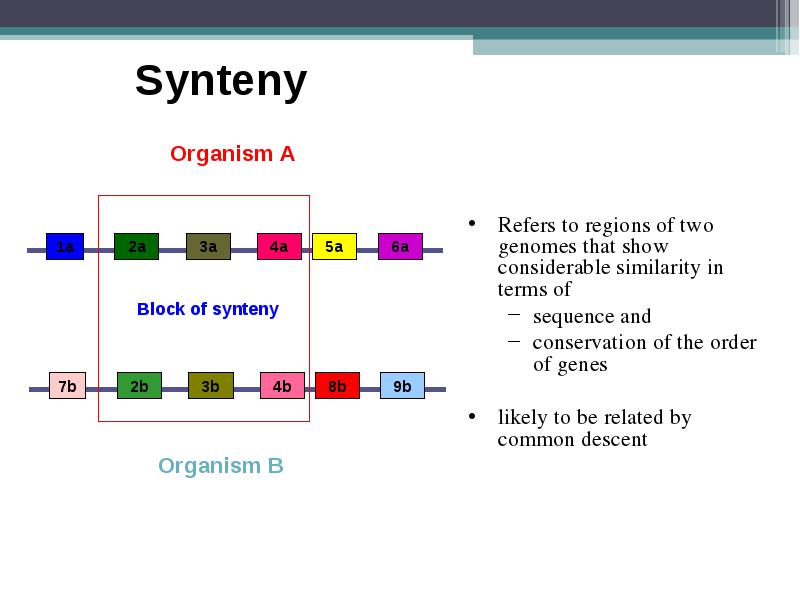 Synteny

Organism A

1a 2a 3a 4a 5a 6a

Block of synteny

7b 2b 3b 4b 8b 9b

Organism B

• Refers to regions of two genomes that show considerable similarity in terms of
– sequence and
– conservation of the order of genes

• likely to be related by common descent